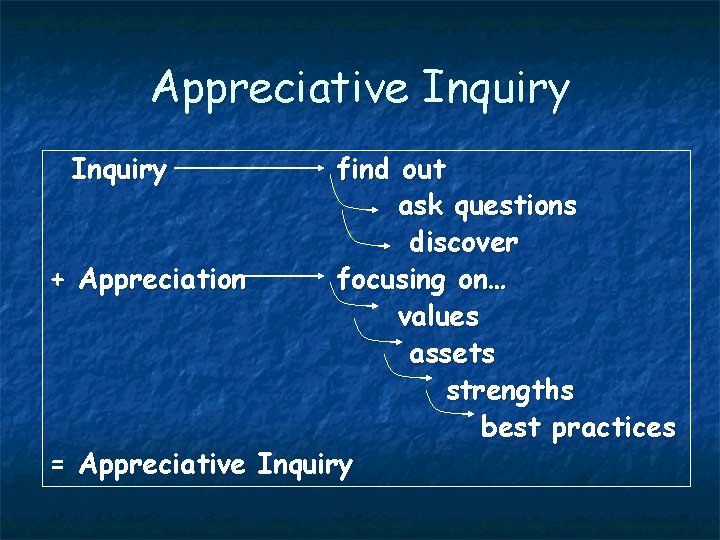 Appreciative Inquiry

Inquiry find out

ask questions

discover

+ Appreciation focusing on…

values

assets

strengths

best practices

= Appreciative Inquiry